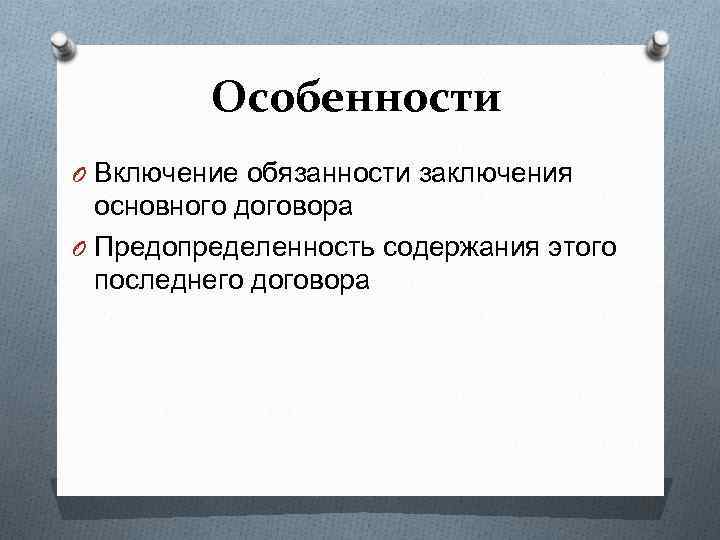 Особенности

Включение обязанности заключения основного договора

Предопределенность содержания этого последнего договора